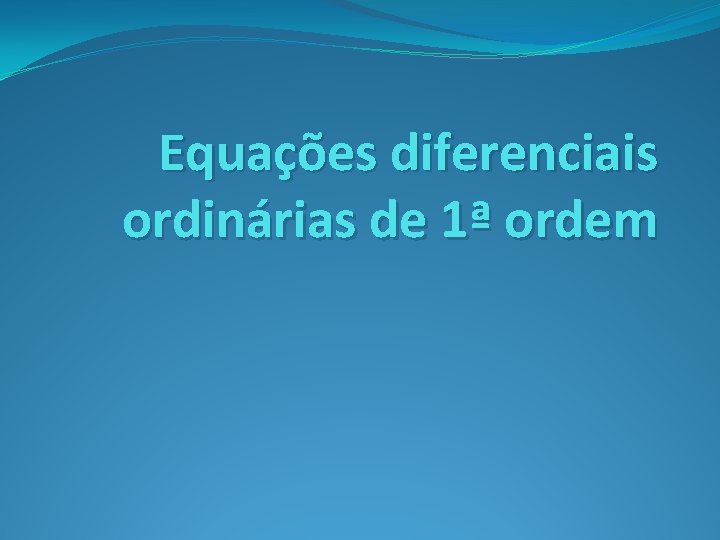 Equações diferenciais ordinárias de 1ª ordem